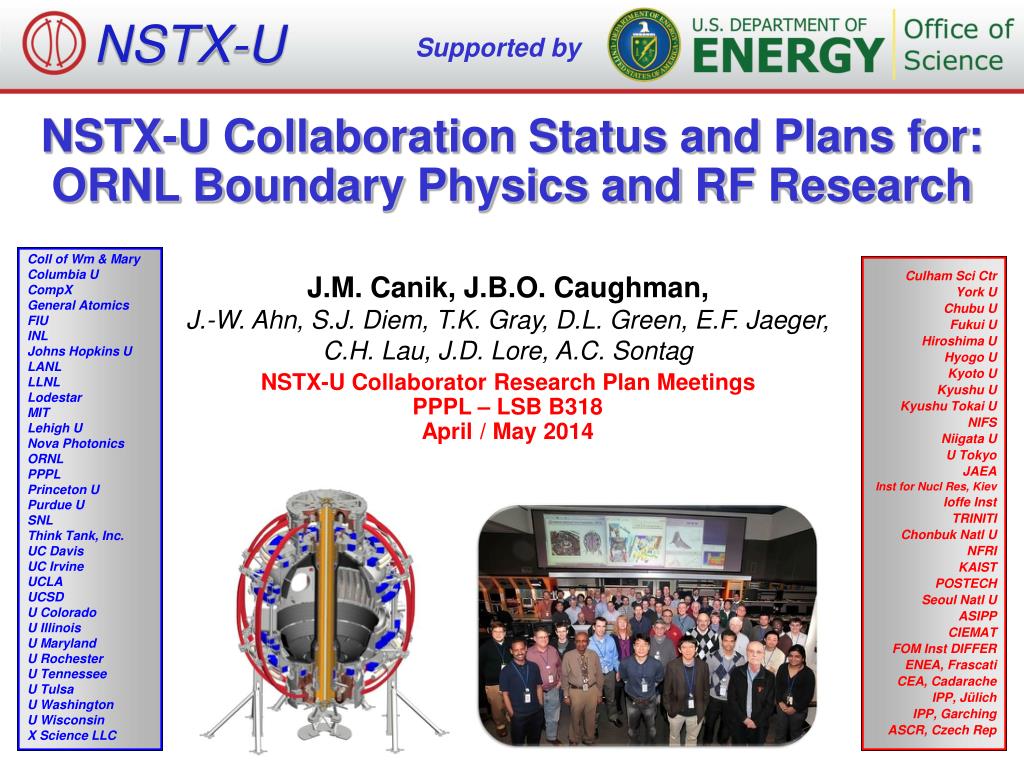 NSTX-U

Supported by

U.S. DEPARTMENT OF ENERGY

Office of Science

NSTX-U Collaboration Status and Plans for: ORNL Boundary Physics and RF Research

Coll of Wm & Mary
Columbia U
CompX
General Atomics
FIU
INL
Johns Hopkins U
LANL
LLNL
Lodestar
MIT
Lehigh U
Nova Photonics
ORNL
PPPL
Princeton U
Purdue U
SNL
Think Tank, Inc.
UC Davis
UC Irvine
UCLA
UCSD
U Colorado
U Illinois
U Maryland
U Rochester
U Tennessee
U Tulsa
U Washington
U Wisconsin
X Science LLC

J.M. Canik, J.B.O. Caughman,
J.-W. Ahn, S.J. Diem, T.K. Gray, D.L. Green, E.F. Jaeger, C.H. Lau, J.D. Lore, A.C. Sontag

NSTX-U Collaborator Research Plan Meetings
PPPL – LSB B318
April / May 2014

Culham Sci Ctr
York U
Chubu U
Fukui U
Hiroshima U
Hyogo U
Kyoto U
Kyushu U
Kyushu Tokai U
NIFS
Niigata U
U Tokyo
JAEA
Inst for Nucl Res, Kiev
Ioffe Inst
TRINITI
Chonbuk Natl U
NFRI
KAIST
POSTECH
Seoul Natl U
ASIPP
CIEMAT
FOM Inst DIFFER
ENEA, Frascati
CEA, Cadarache
IPP, Jülich
IPP, Garching
ASCR, Czech Rep